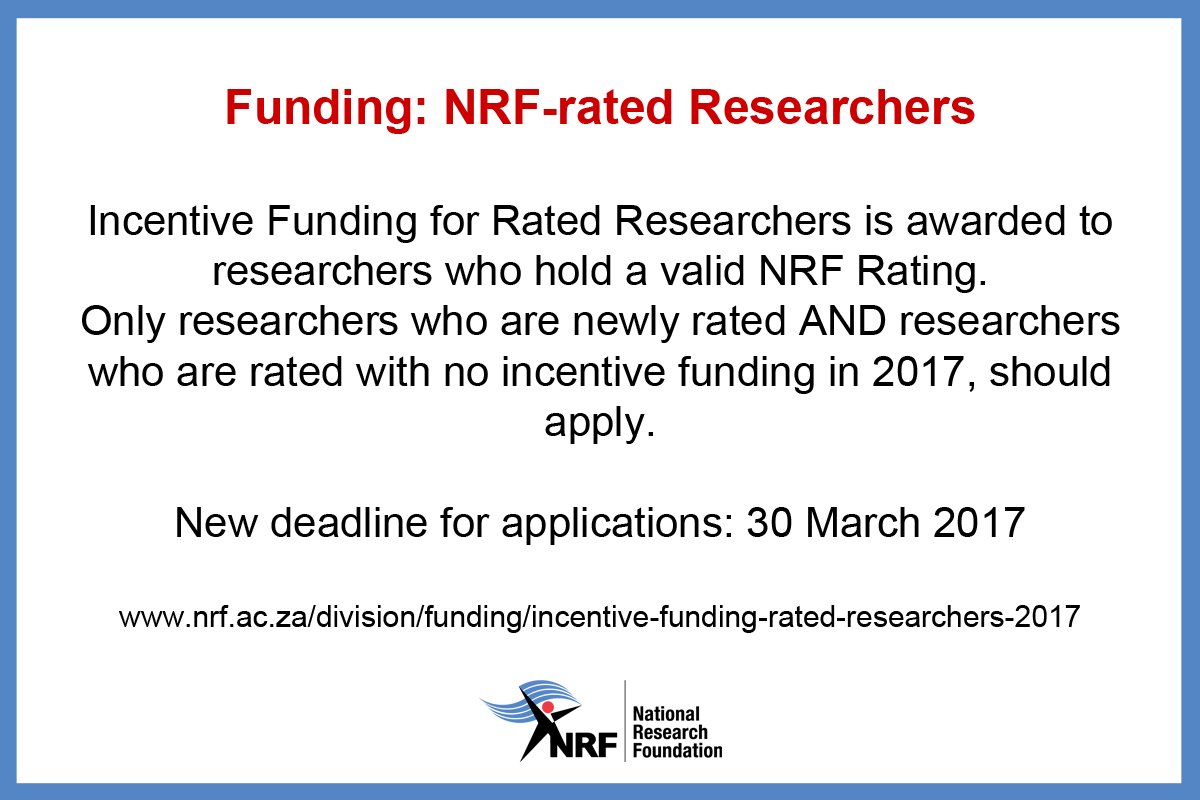 Funding: NRF-rated Researchers

Incentive Funding for Rated Researchers is awarded to researchers who hold a valid NRF Rating.
Only researchers who are newly rated AND researchers who are rated with no incentive funding in 2017, should apply.

New deadline for applications: 30 March 2017

www.nrf.ac.za/division/funding/incentive-funding-rated-researchers-2017

NRF
National
Research
Foundation